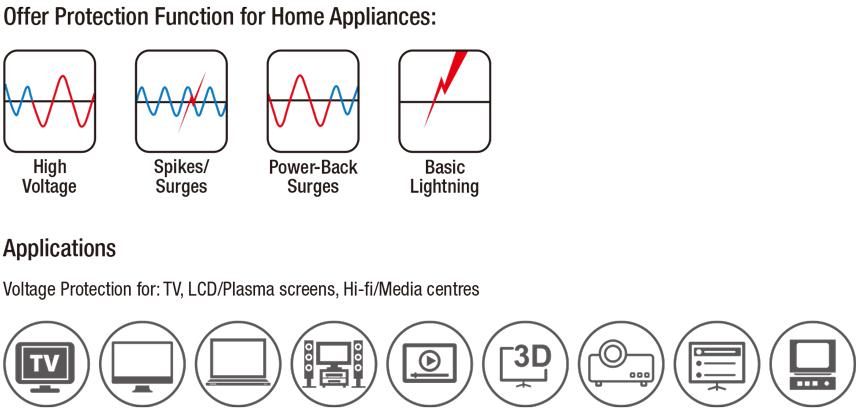 Offer Protection Function for Home Appliances:

High Voltage

Spikes/ Surges

Power-Back Surges

Basic Lightning

Applications

Voltage Protection for: TV, LCD/Plasma screens, Hi-fi/Media centres

TV

3D